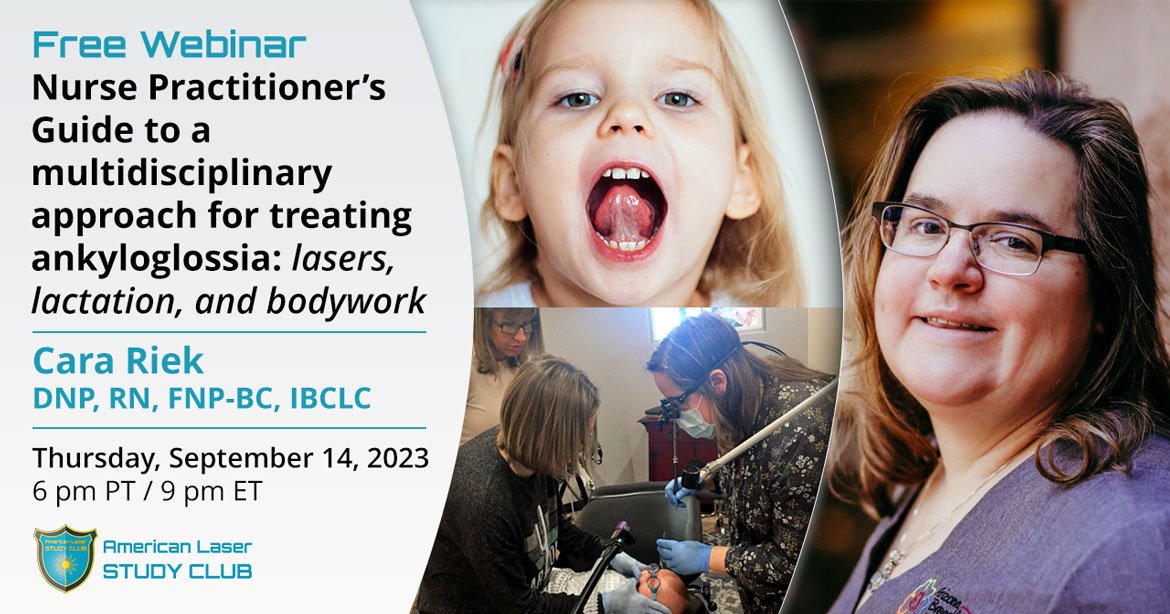 Free Webinar

Nurse Practitioner's Guide to a multidisciplinary approach for treating ankyloglossia: lasers, lactation, and bodywork

Cara Riek
DNP, RN, FNP-BC, IBCLC

Thursday, September 14, 2023
6 pm PT / 9 pm ET

American Laser STUDY CLUB

American Laser
STUDY CLUB